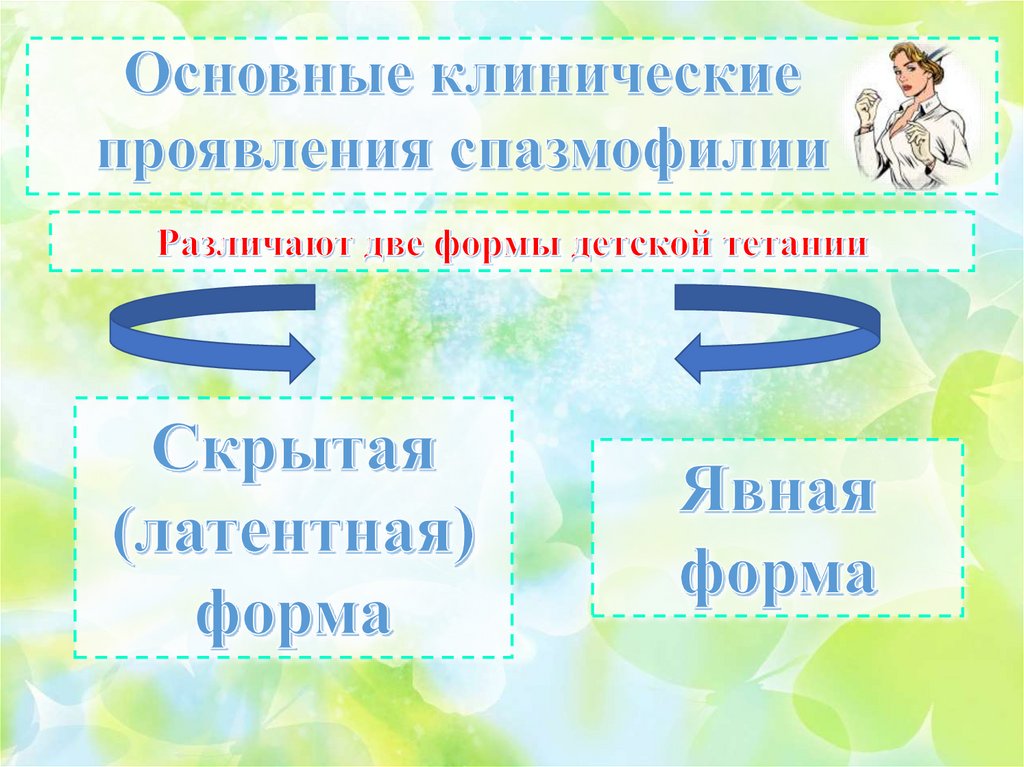 Основные клинические проявления спазмофилии

Различают две формы детской тетании

Скрытая (латентная) форма

Явная форма